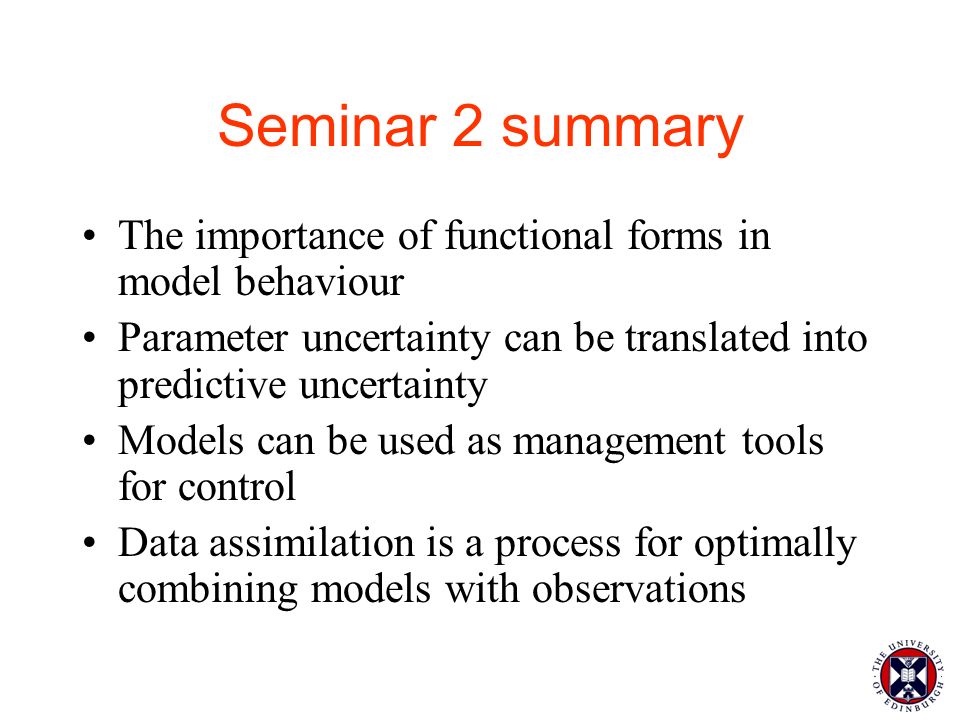 Seminar 2 summary

• The importance of functional forms in model behaviour
• Parameter uncertainty can be translated into predictive uncertainty
• Models can be used as management tools for control
• Data assimilation is a process for optimally combining models with observations

THE UNIVERSITY OF EDINBURGH